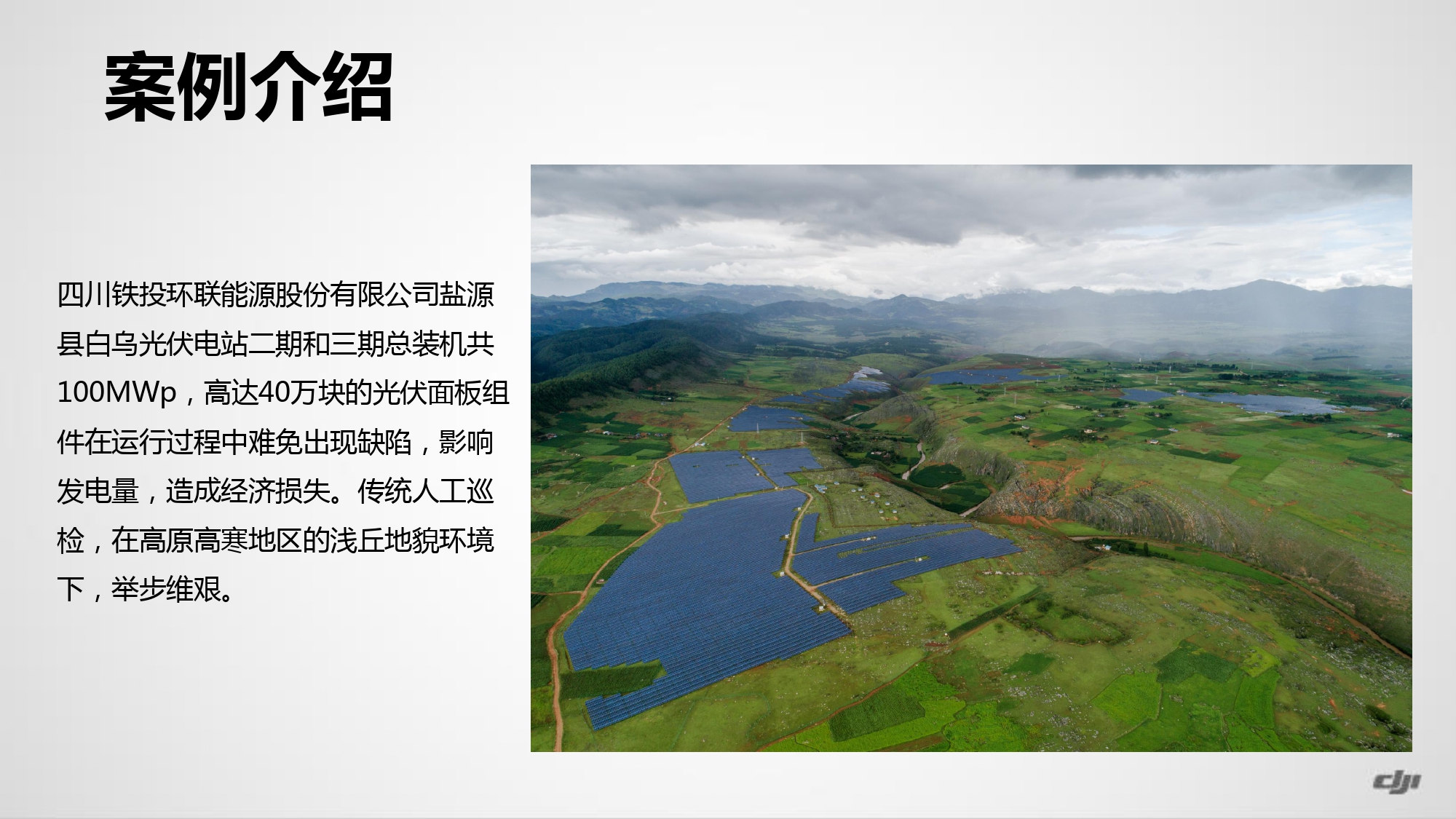 案例介绍

四川铁投环联能源股份有限公司盐源县白乌光伏电站二期和三期总装机共100MWp，高达40万块的光伏面板组件在运行过程中难免出现缺陷，影响发电量，造成经济损失。传统人工巡检，在高原高寒地区的浅丘地貌环境下，举步维艰。

dji